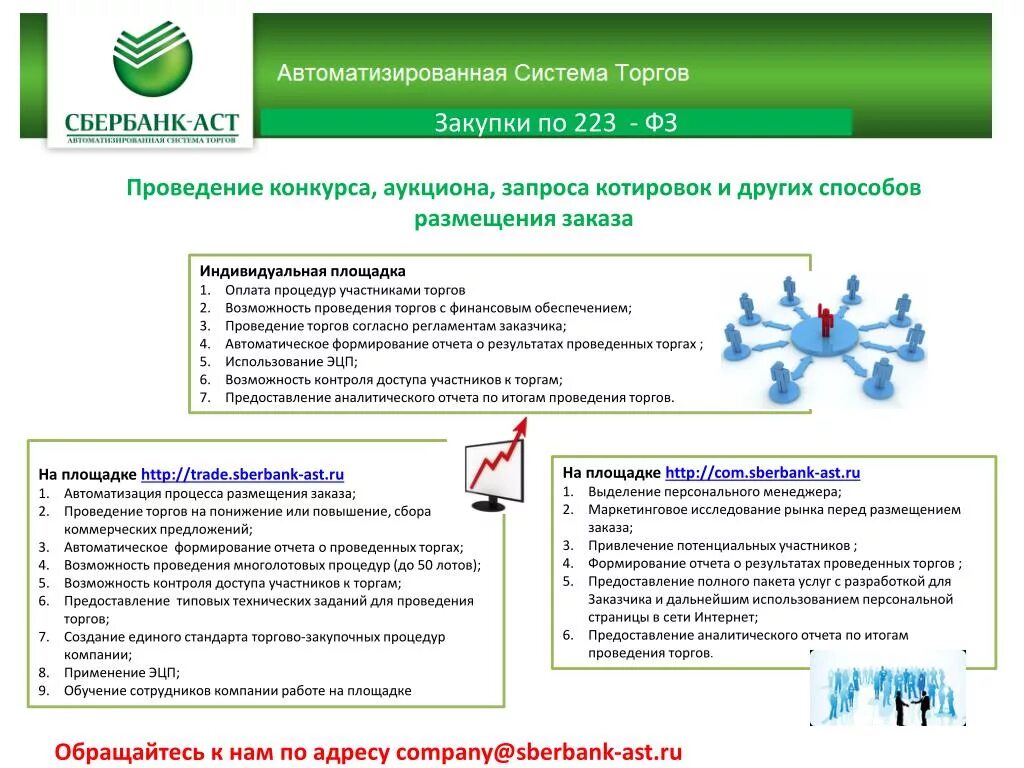 СБЕРБАНК-АСТ
АВТОМАТИЗИРОВАННАЯ СИСТЕМА ТОРГОВ

Автоматизированная Система Торгов

Закупки по 223 - ФЗ

Проведение конкурса, аукциона, запроса котировок и других способов размещения заказа

Индивидуальная площадка
1. Оплата процедур участниками торгов
2. Возможность проведения торгов с финансовым обеспечением;
3. Проведение торгов согласно регламентам заказчика;
4. Автоматическое формирование отчета о результатах проведенных торгах ;
5. Использование ЭЦП;
6. Возможность контроля доступа участников к торгам;
7. Предоставление аналитического отчета по итогам проведения торгов.

На площадке http://trade.sberbank-ast.ru
1. Автоматизация процесса размещения заказа;
2. Проведение торгов на понижение или повышение, сбора коммерческих предложений;
3. Автоматическое формирование отчета о проведенных торгах;
4. Возможность проведения многолотовых процедур (до 50 лотов);
5. Возможность контроля доступа участников к торгам;
6. Предоставление типовых технических заданий для проведения торгов;
7. Создание единого стандарта торгово-закупочных процедур компании;
8. Применение ЭЦП;
9. Обучение сотрудников компании работе на площадке

На площадке http://com.sberbank-ast.ru
1. Выделение персонального менеджера;
2. Маркетинговое исследование рынка перед размещением заказа;
3. Привлечение потенциальных участников ;
4. Формирование отчета о результатах проведенных торгов ;
5. Предоставление полного пакета услуг с разработкой для Заказчика и дальнейшим использованием персональной страницы в сети Интернет;
6. Предоставление аналитического отчета по итогам проведения торгов.

Обращайтесь к нам по адресу company@sberbank-ast.ru